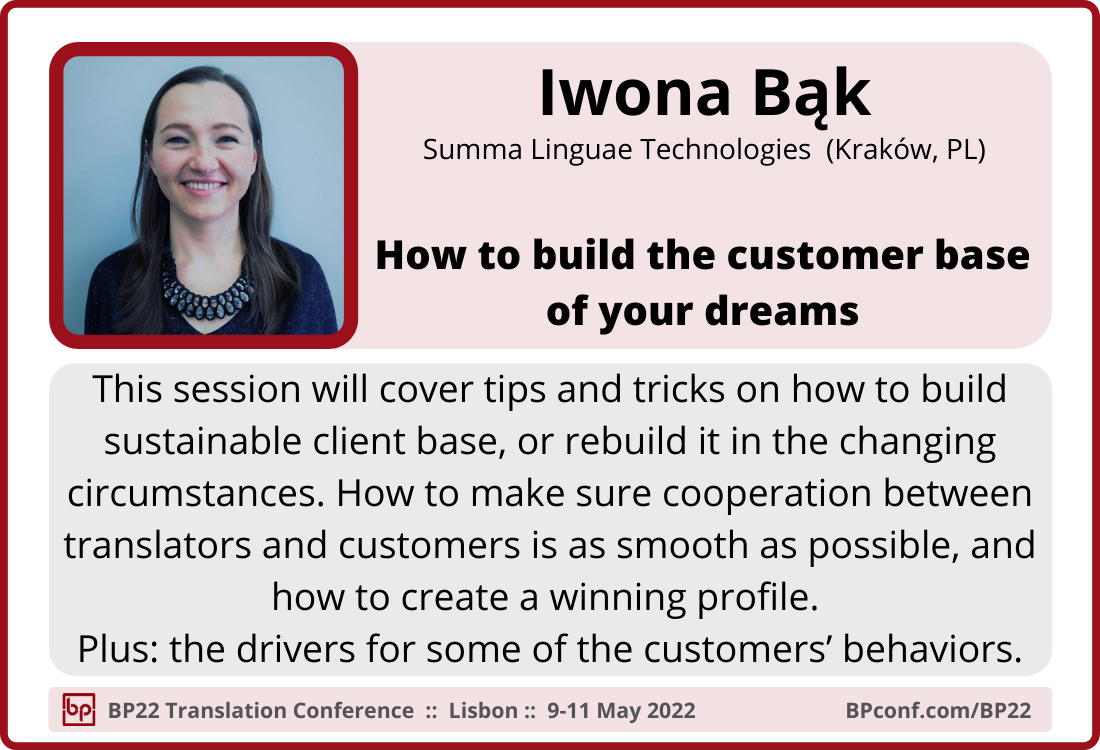 Iwona Bąk

Summa Linguae Technologies (Kraków, PL)

How to build the customer base of your dreams

This session will cover tips and tricks on how to build sustainable client base, or rebuild it in the changing circumstances. How to make sure cooperation between translators and customers is as smooth as possible, and how to create a winning profile.
Plus: the drivers for some of the customers' behaviors.

bp BP22 Translation Conference :: Lisbon :: 9-11 May 2022 BPconf.com/BP22